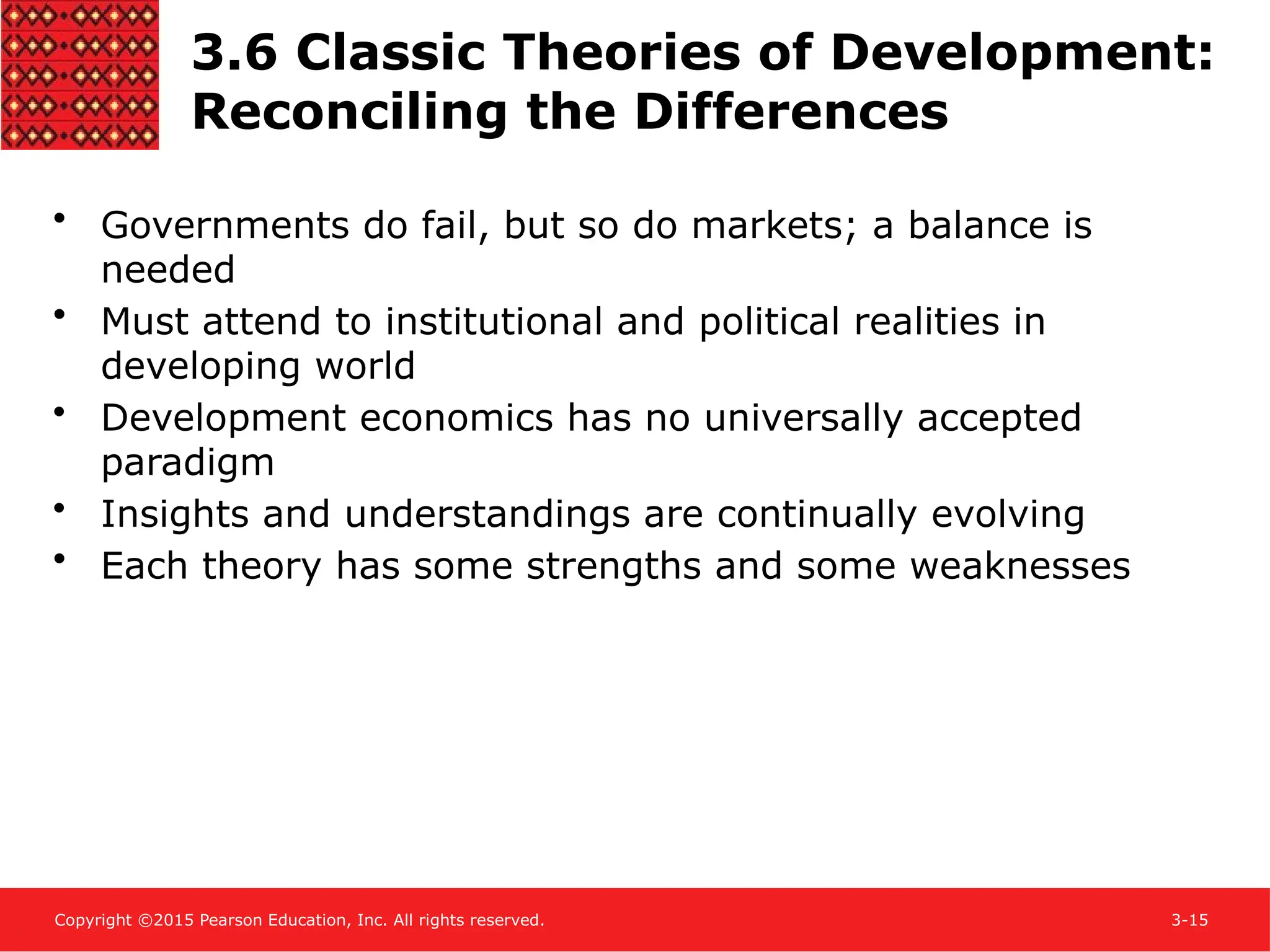 3.6 Classic Theories of Development: Reconciling the Differences

• Governments do fail, but so do markets; a balance is needed
• Must attend to institutional and political realities in developing world
• Development economics has no universally accepted paradigm
• Insights and understandings are continually evolving
• Each theory has some strengths and some weaknesses

Copyright ©2015 Pearson Education, Inc. All rights reserved.

3-15